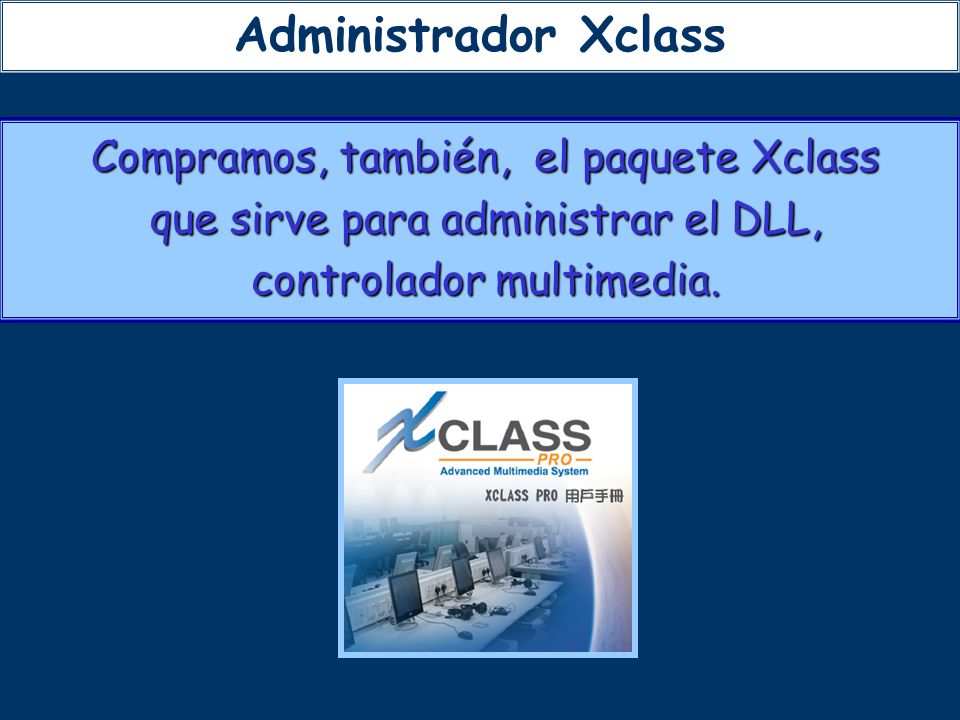 Administrador Xclass

Compramos, también, el paquete Xclass que sirve para administrar el DLL, controlador multimedia.

XCLASS
PRO
Advanced Multimedia System
XCLASS PRO 用戶手冊